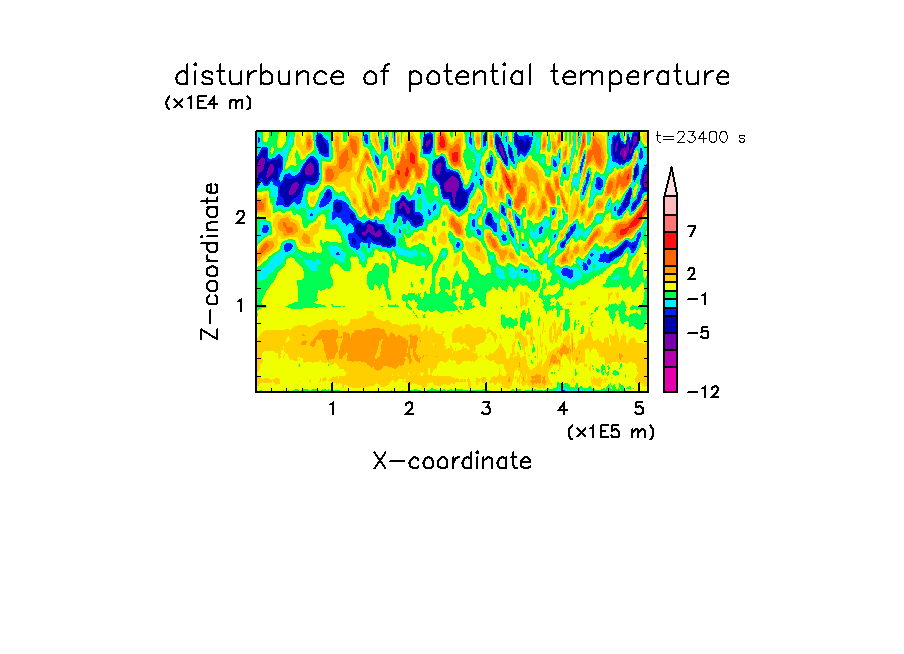 disturbunce of potential temperature

(x1E4 m)

t=23400 s

Z-coordinate

2

1

7

2

−1

−5

−12

1 2 3 4 5

(x1E5 m)

X-coordinate